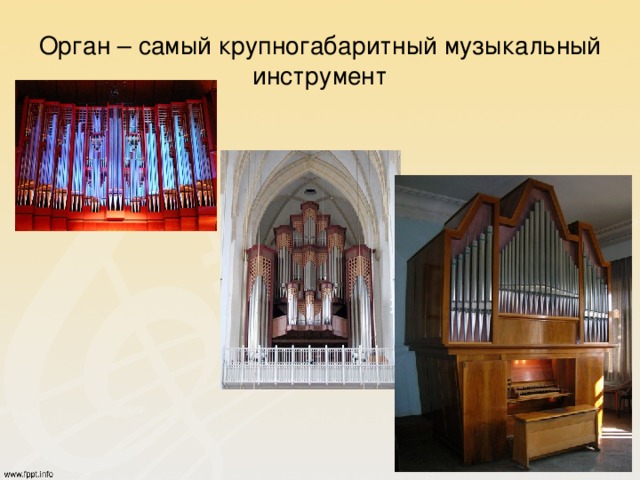 Орган – самый крупногабаритный музыкальный инструмент

www.fppt.info